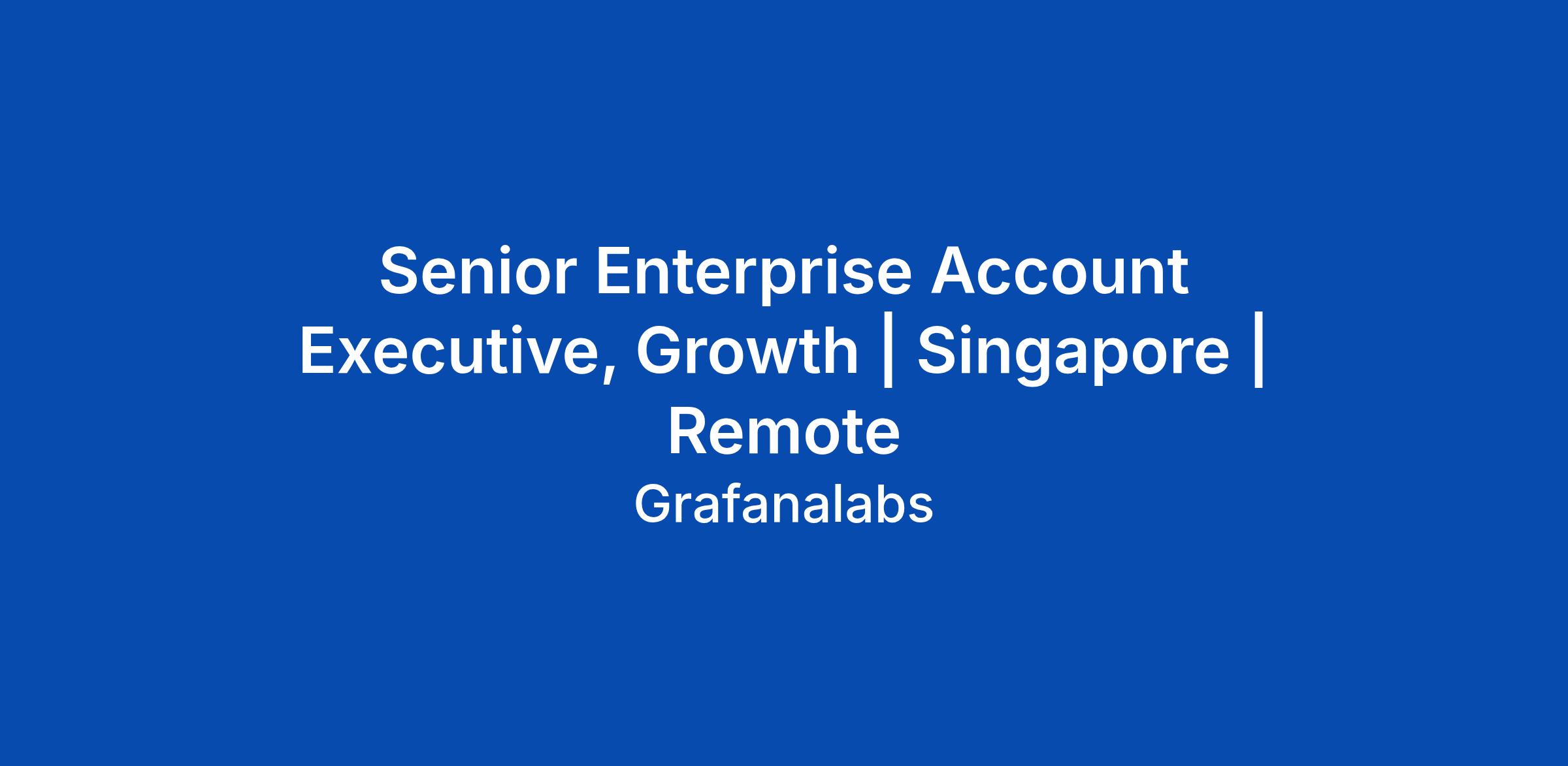 Senior Enterprise Account Executive, Growth | Singapore | Remote

Grafanalabs